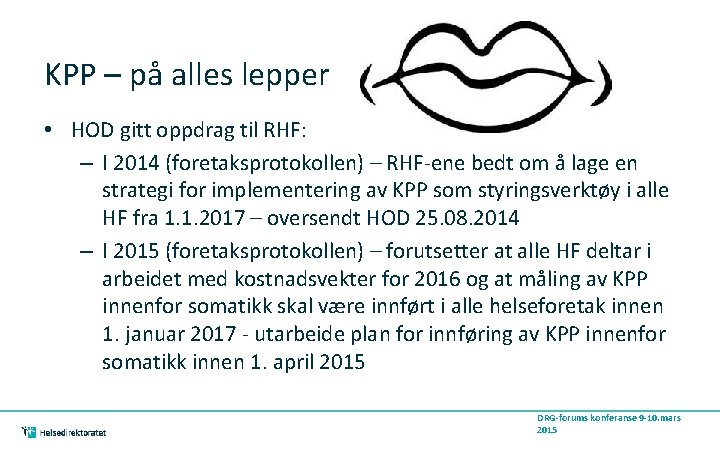 KPP – på alles lepper

• HOD gitt oppdrag til RHF:
  – I 2014 (foretaksprotokollen) – RHF-ene bedt om å lage en strategi for implementering av KPP som styringsverktøy i alle HF fra 1.1.2017 – oversendt HOD 25.08.2014
  – I 2015 (foretaksprotokollen) – forutsetter at alle HF deltar i arbeidet med kostnadsvekter for 2016 og at måling av KPP innenfor somatikk skal være innført i alle helseforetak innen 1. januar 2017 - utarbeide plan for innføring av KPP innenfor somatikk innen 1. april 2015

Helsedirektoratet

DRG-forums konferanse 9-10.mars 2015